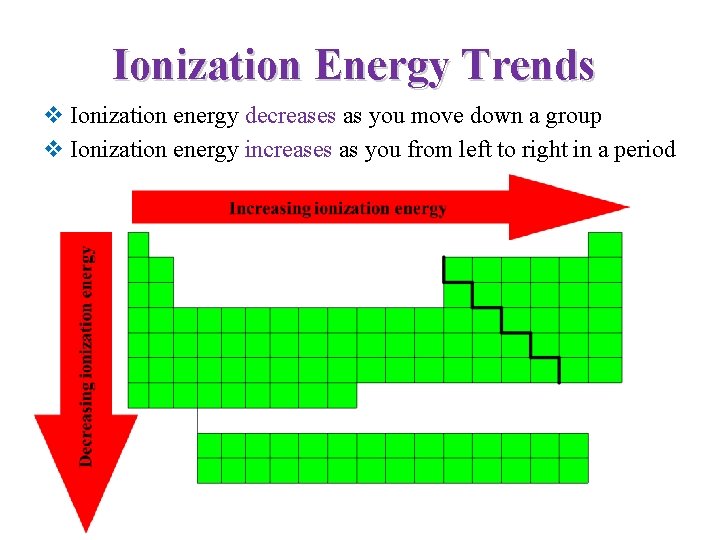 Ionization Energy Trends

❖ Ionization energy decreases as you move down a group

❖ Ionization energy increases as you from left to right in a period

Increasing ionization energy

Decreasing ionization energy